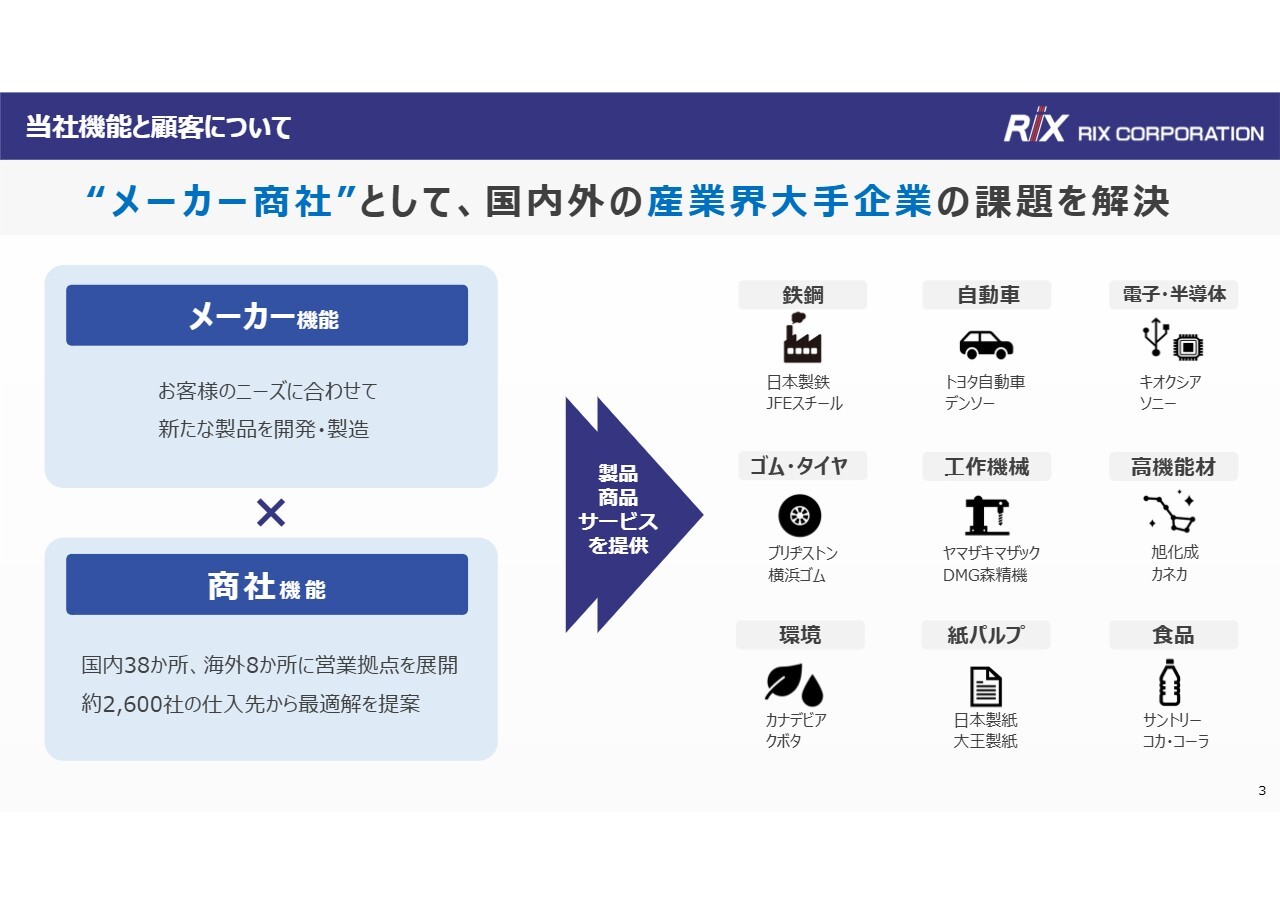 当社機能と顧客について

RIX RIX CORPORATION

“メーカー商社”として、国内外の産業界大手企業の課題を解決

メーカー機能

お客様のニーズに合わせて
新たな製品を開発・製造

×

商社機能

国内38か所、海外8か所に営業拠点を展開
約2,600社の仕入先から最適解を提案

製品
商品
サービス
を提供

鉄鋼
日本製鉄
JFEスチール

自動車
トヨタ自動車
デンソー

電子・半導体
キオクシア
ソニー

ゴム・タイヤ
ブリヂストン
横浜ゴム

工作機械
ヤマザキマザック
DMG森精機

高機能材
旭化成
カネカ

環境
カナデビア
クボタ

紙パルプ
日本製紙
大王製紙

食品
サントリー
コカ・コーラ

3